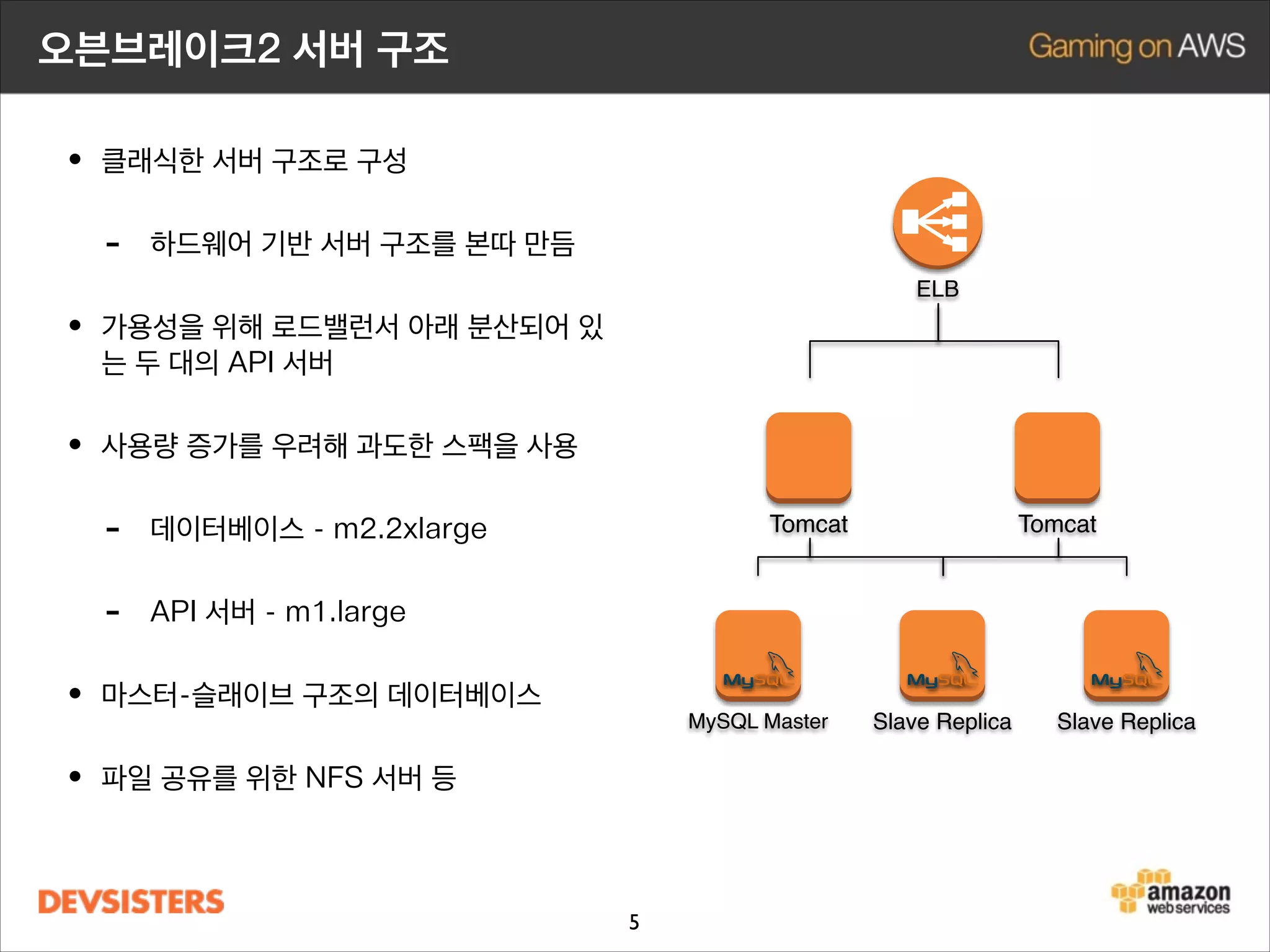 오븐브레이크2 서버 구조

Gaming on AWS

• 클래식한 서버 구조로 구성

- 하드웨어 기반 서버 구조를 본따 만듬

• 가용성을 위해 로드밸런서 아래 분산되어 있는 두 대의 API 서버

• 사용량 증가를 우려해 과도한 스팩을 사용

- 데이터베이스 - m2.2xlarge

- API 서버 - m1.large

• 마스터-슬래이브 구조의 데이터베이스

• 파일 공유를 위한 NFS 서버 등

ELB

Tomcat

Tomcat

MySQL

MySQL

MySQL

MySQL Master

Slave Replica

Slave Replica

DEVSISTERS

5

amazon webservices